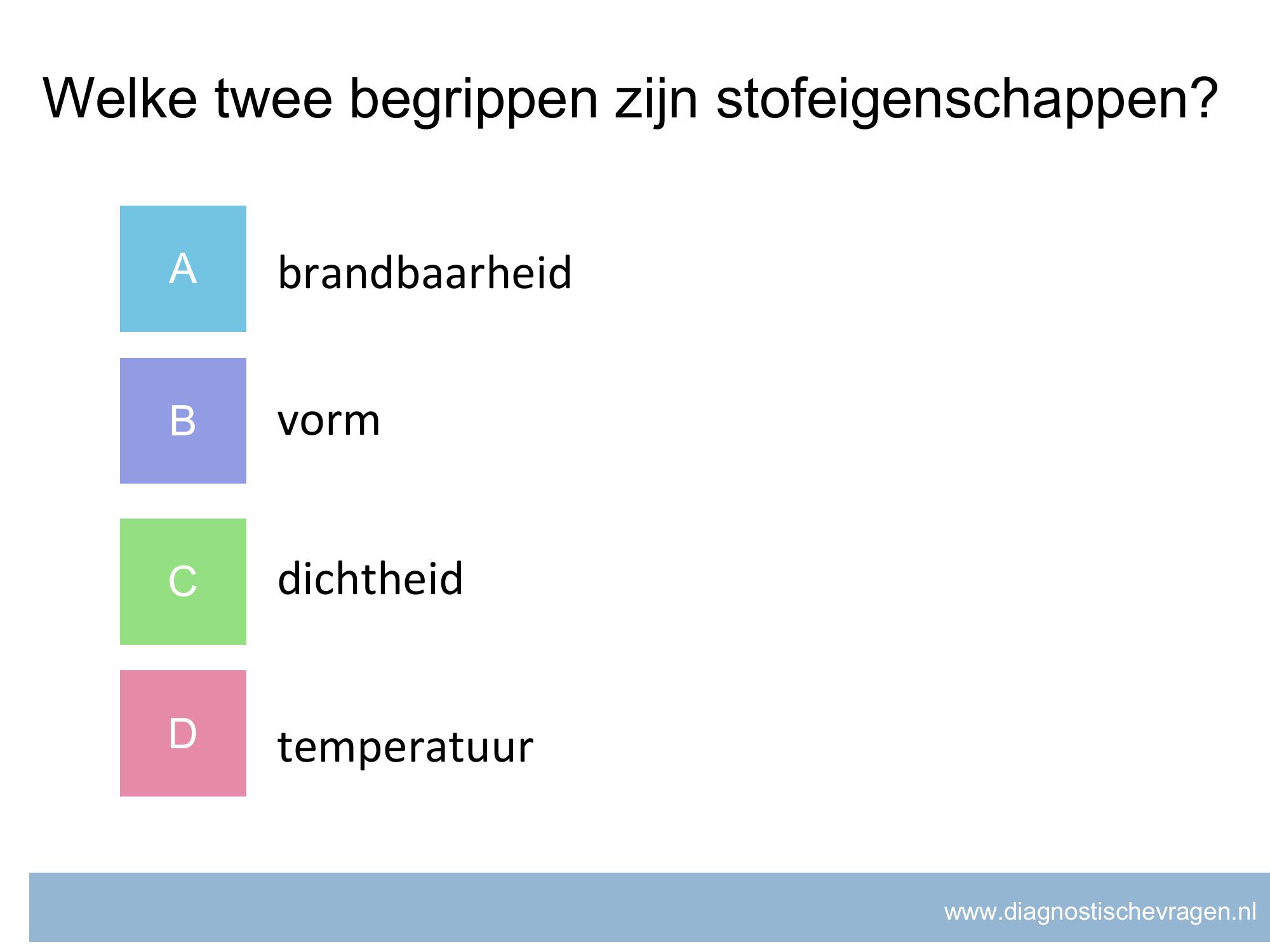 Welke twee begrippen zijn stofeigenschappen?

A brandbaarheid

B vorm

C dichtheid

D temperatuur

www.diagnostischevragen.nl